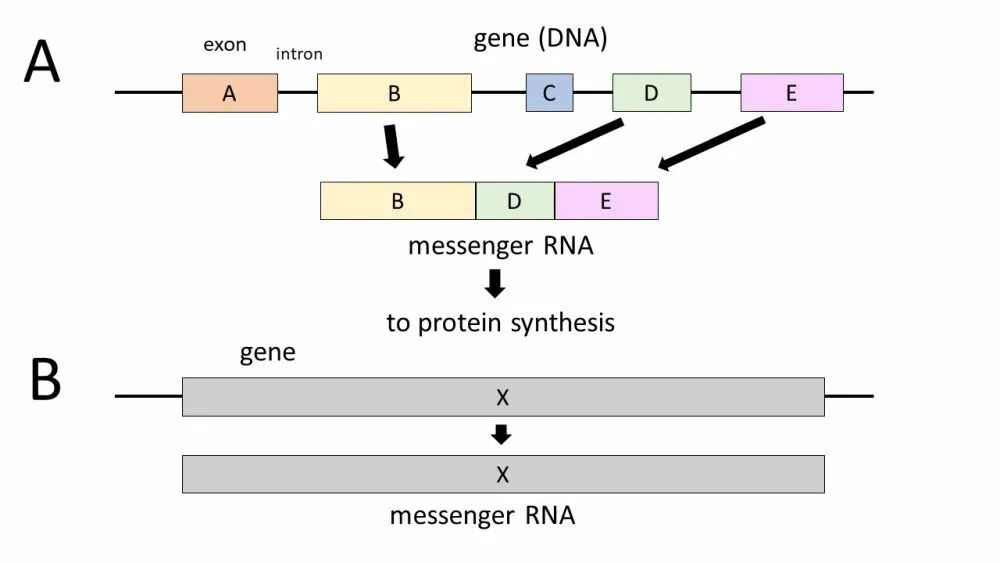 A

exon

intron

gene (DNA)

A

B

C

D

E

B

D

E

messenger RNA

to protein synthesis

B

gene

X

X

messenger RNA